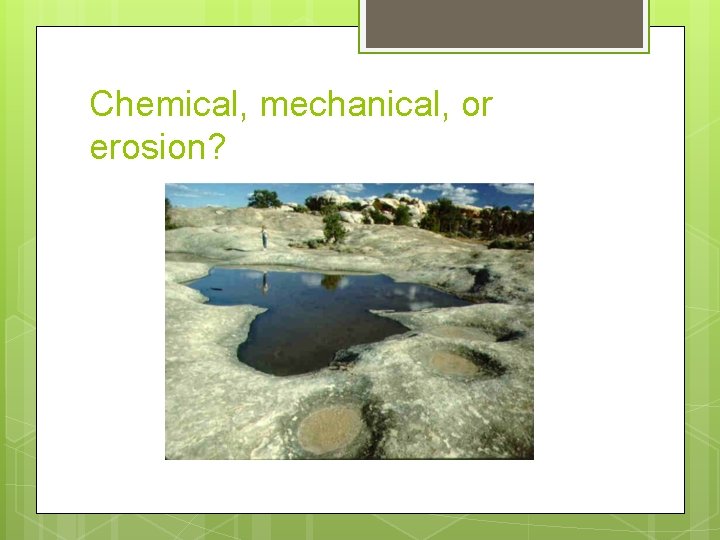 Chemical, mechanical, or erosion?